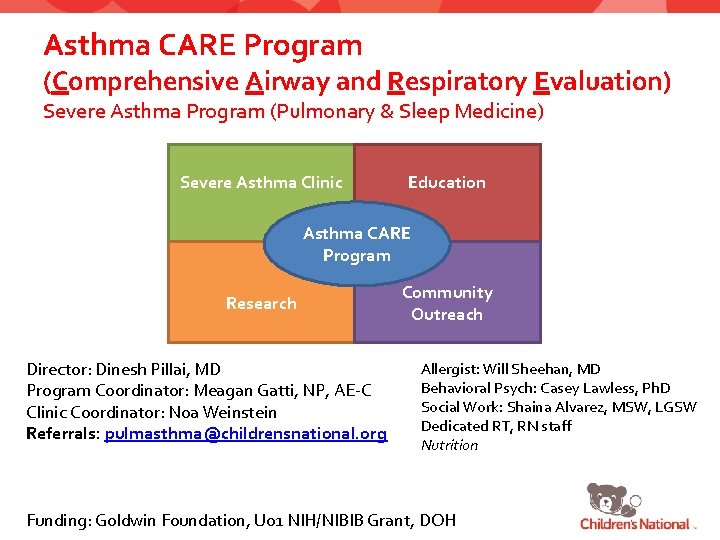 Asthma CARE Program
(Comprehensive Airway and Respiratory Evaluation)
Severe Asthma Program (Pulmonary & Sleep Medicine)

Severe Asthma Clinic

Education

Asthma CARE Program

Research

Community Outreach

Director: Dinesh Pillai, MD
Program Coordinator: Meagan Gatti, NP, AE-C
Clinic Coordinator: Noa Weinstein
Referrals: pulmasthma@childrensnational.org

Allergist: Will Sheehan, MD
Behavioral Psych: Casey Lawless, PhD
Social Work: Shaina Alvarez, MSW, LGSW
Dedicated RT, RN staff
Nutrition

Funding: Goldwin Foundation, U01 NIH/NIBIB Grant, DOH

Children's National